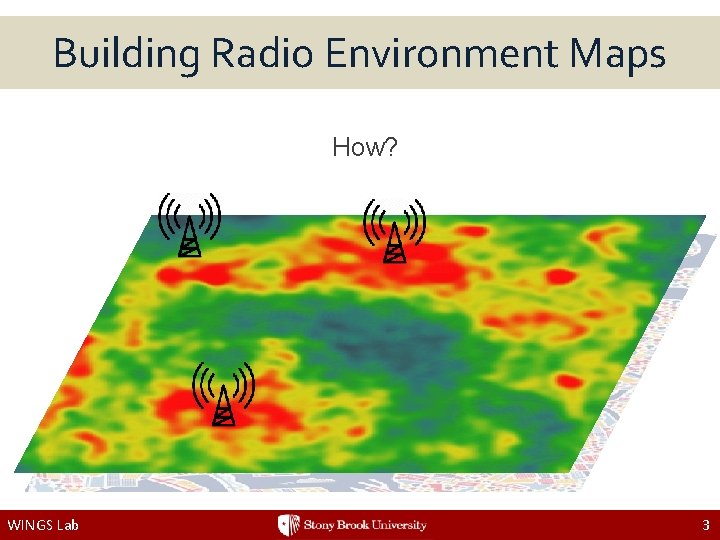 Building Radio Environment Maps

How?

WINGS Lab

Stony Brook University

3